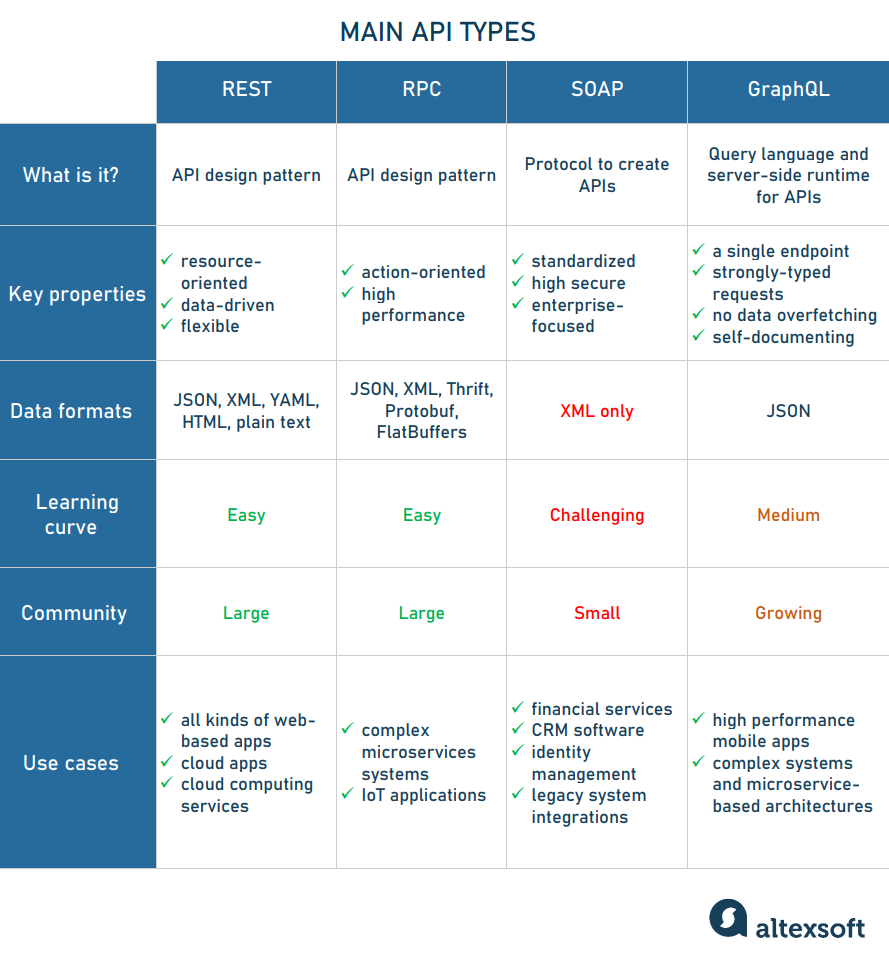 MAIN API TYPES

| | REST | RPC | SOAP | GraphQL |
|---|---|---|---|---|
| What is it? | API design pattern | API design pattern | Protocol to create APIs | Query language and server-side runtime for APIs |
| Key properties | ✓ resource-oriented ✓ data-driven ✓ flexible | ✓ action-oriented ✓ high performance | ✓ standardized ✓ high secure ✓ enterprise-focused | ✓ a single endpoint ✓ strongly-typed requests ✓ no data overfetching ✓ self-documenting |
| Data formats | JSON, XML, YAML, HTML, plain text | JSON, XML, Thrift, Protobuf, FlatBuffers | XML only | JSON |
| Learning curve | Easy | Easy | Challenging | Medium |
| Community | Large | Large | Small | Growing |
| Use cases | ✓ all kinds of web-based apps ✓ cloud apps ✓ cloud computing services | ✓ complex microservices systems ✓ IoT applications | ✓ financial services ✓ CRM software ✓ identity management ✓ legacy system integrations | ✓ high performance mobile apps ✓ complex systems and microservice-based architectures |

altexsoft